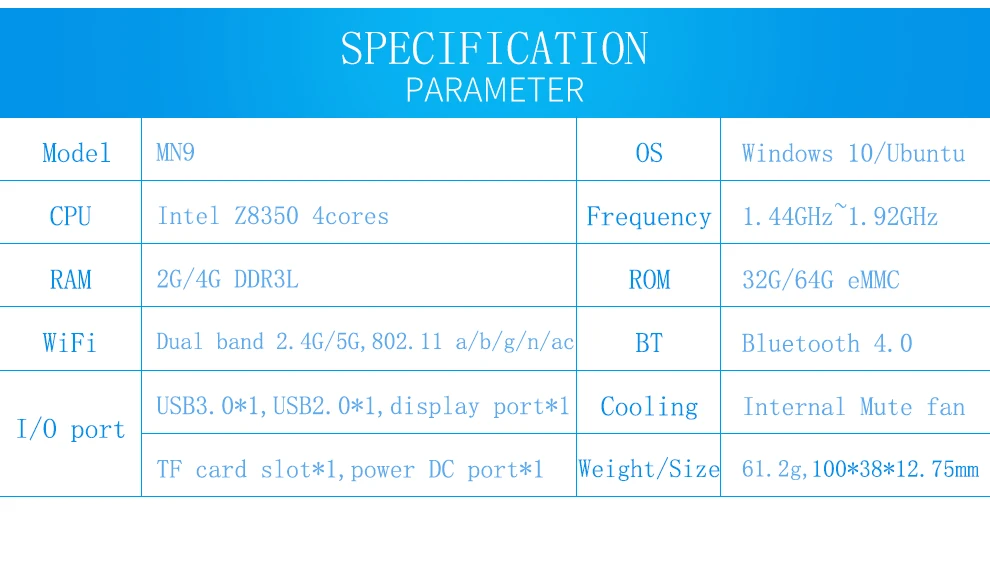 SPECIFICATION
PARAMETER

| Model | MN9 | OS | Windows 10/Ubuntu |
|---|---|---|---|
| CPU | Intel Z8350 4cores | Frequency | 1.44GHz~1.92GHz |
| RAM | 2G/4G DDR3L | ROM | 32G/64G eMMC |
| WiFi | Dual band 2.4G/5G,802.11 a/b/g/n/ac | BT | Bluetooth 4.0 |
| I/O port | USB3.0*1,USB2.0*1,display port*1 | Cooling | Internal Mute fan |
| | TF card slot*1,power DC port*1 | Weight/Size | 61.2g,100*38*12.75mm |